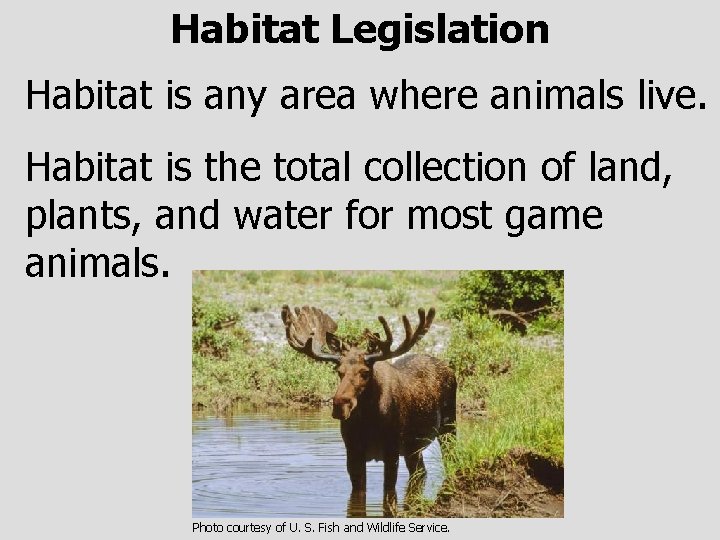 Habitat Legislation

Habitat is any area where animals live.

Habitat is the total collection of land, plants, and water for most game animals.

Photo courtesy of U. S. Fish and Wildlife Service.